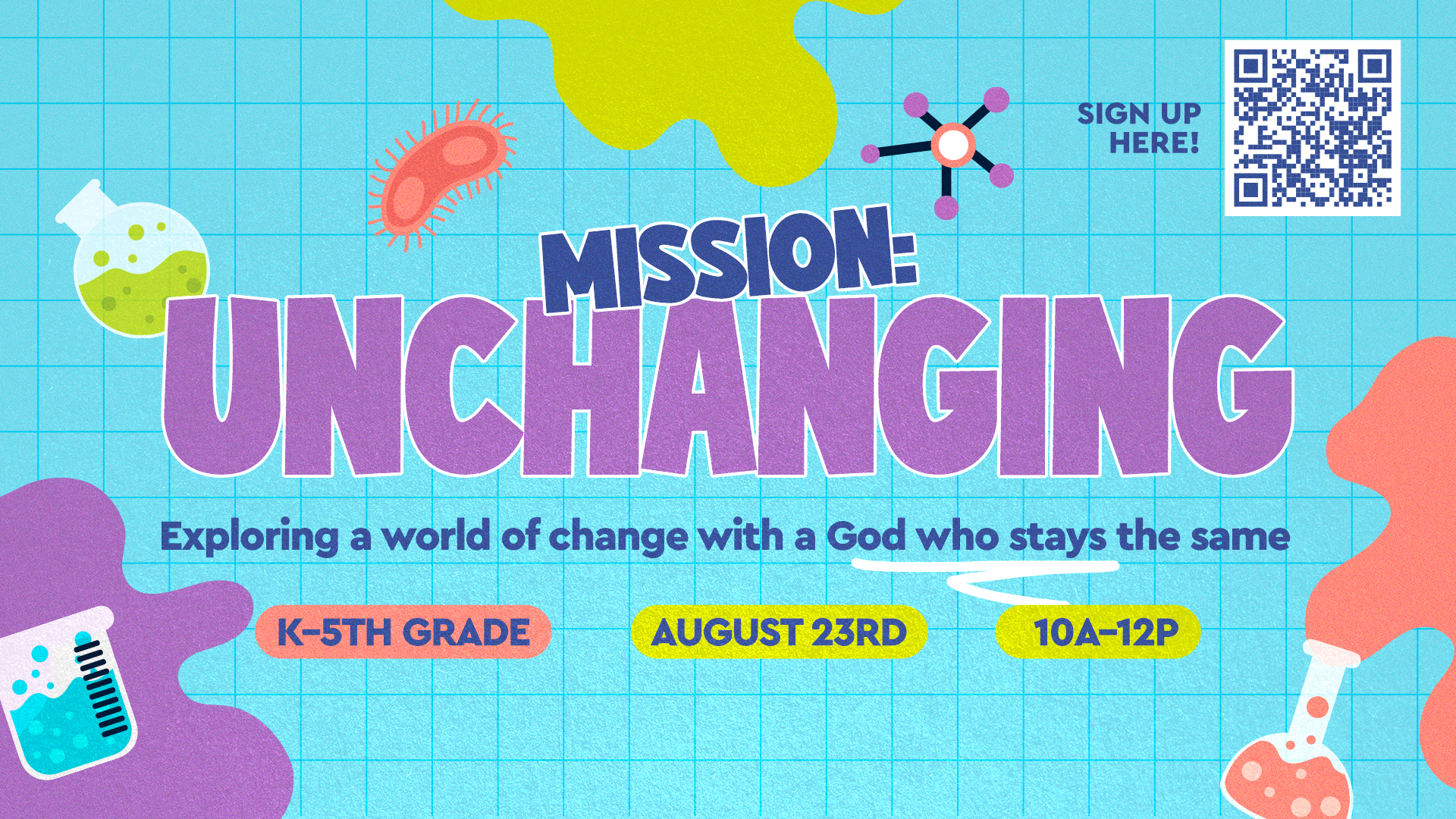 SIGN UP HERE!

MISSION: UNCHANGING

Exploring a world of change with a God who stays the same

K-5TH GRADE

AUGUST 23RD

10A-12P